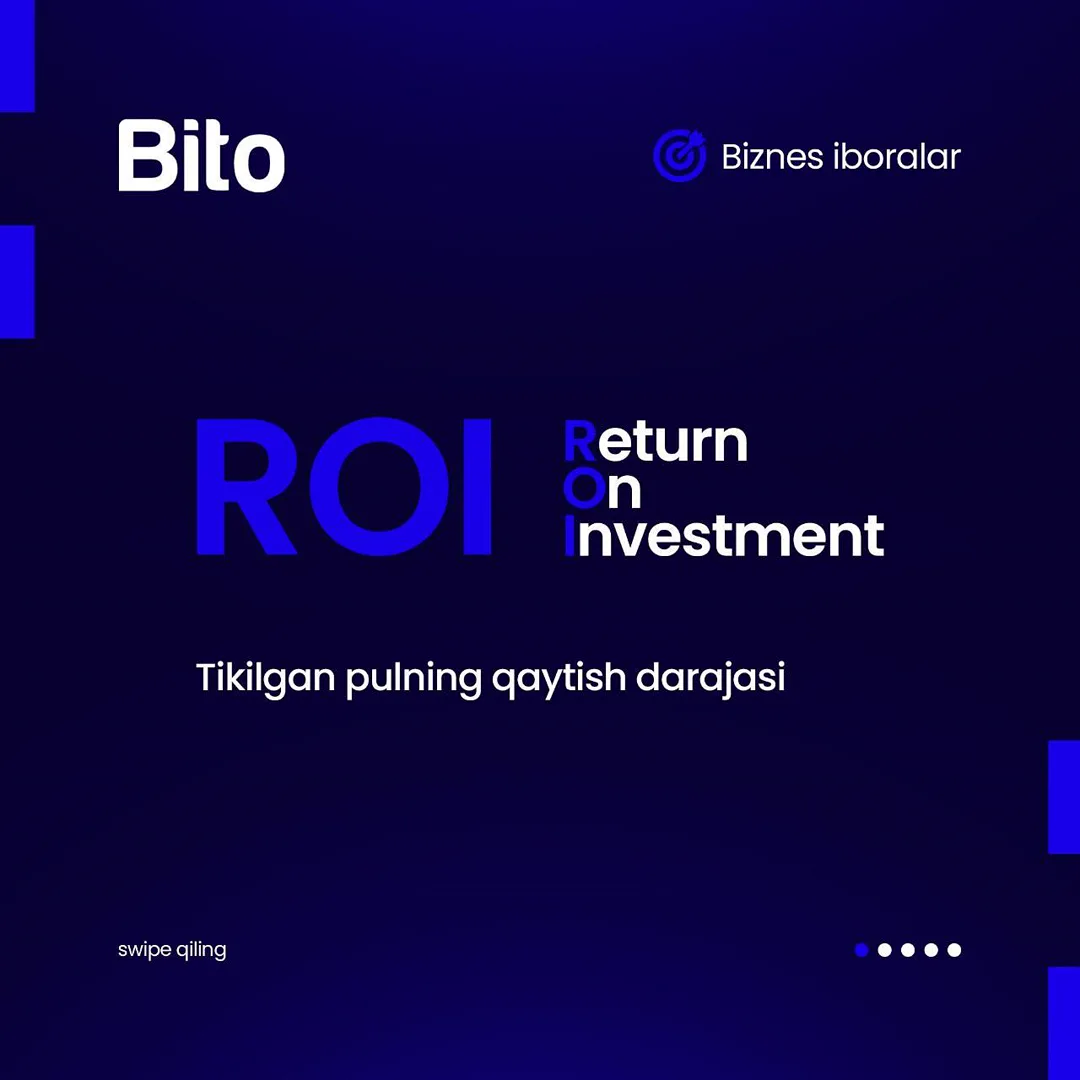 Bito

Biznes iboralar

ROI

Return
On
Investment

Tikilgan pulning qaytish darajasi

swipe qiling